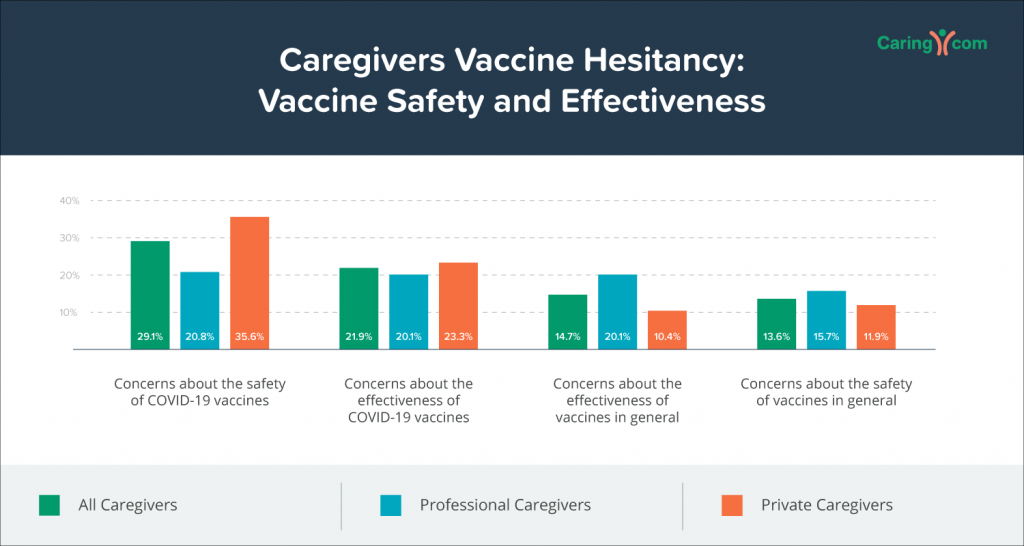 Caregivers Vaccine Hesitancy: Vaccine Safety and Effectiveness

Caring.com

40%
30%
20%
10%

29.1%
20.8%
35.6%
21.9%
20.1%
23.3%
14.7%
20.1%
10.4%
13.6%
15.7%
11.9%

Concerns about the safety of COVID-19 vaccines

Concerns about the effectiveness of COVID-19 vaccines

Concerns about the effectiveness of vaccines in general

Concerns about the safety of vaccines in general

All Caregivers

Professional Caregivers

Private Caregivers